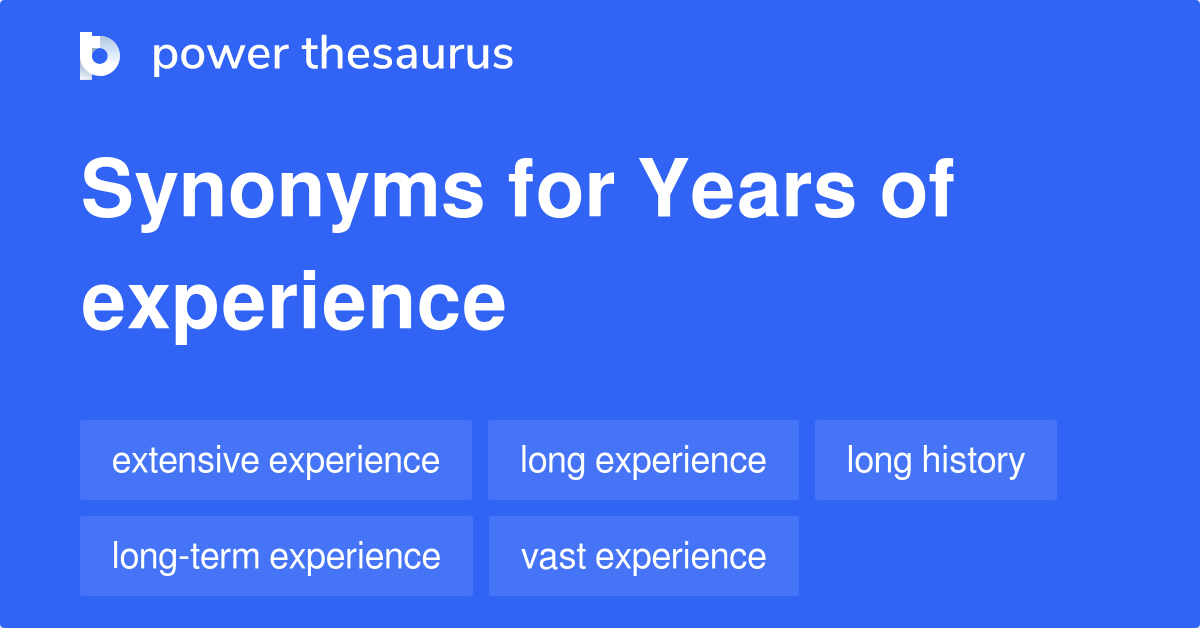 power thesaurus

Synonyms for Years of experience

extensive experience
long experience
long history
long-term experience
vast experience